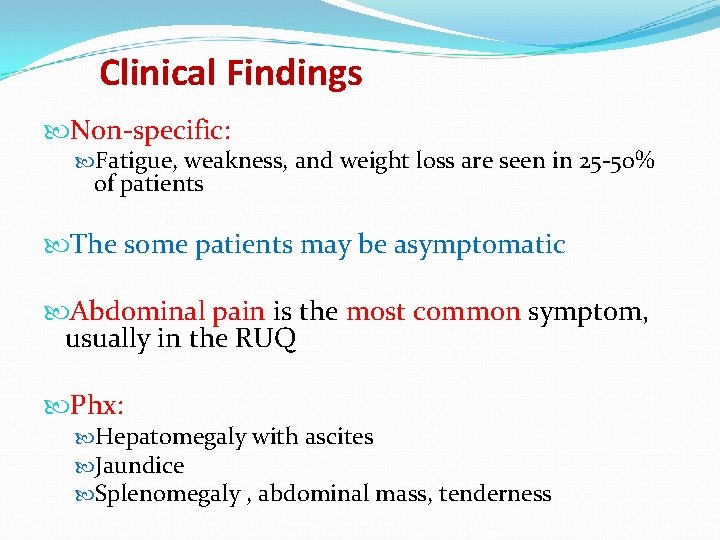 Clinical Findings

Non-specific:

Fatigue, weakness, and weight loss are seen in 25-50% of patients

The some patients may be asymptomatic

Abdominal pain is the most common symptom, usually in the RUQ

Phx:

Hepatomegaly with ascites

Jaundice

Splenomegaly , abdominal mass, tenderness